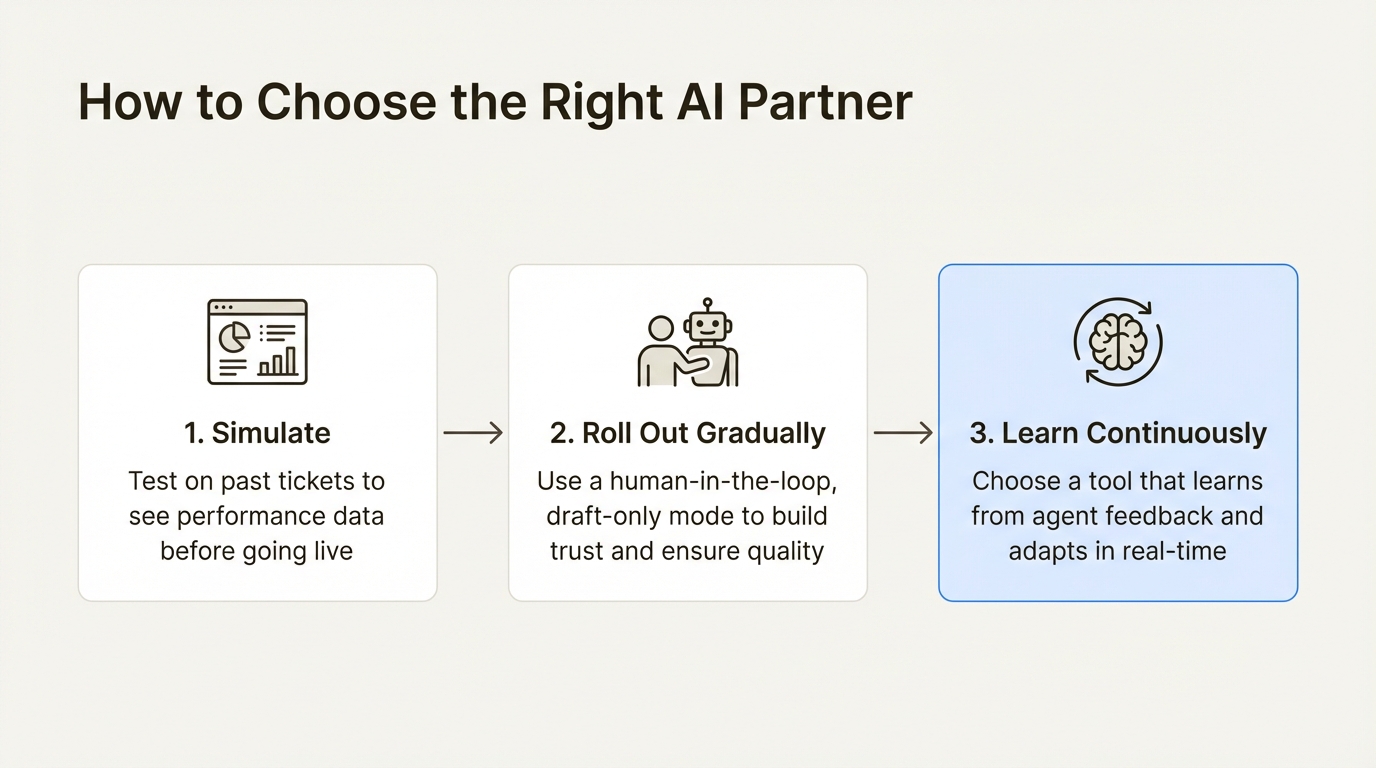 How to Choose the Right AI Partner

1. Simulate

Test on past tickets to see performance data before going live

2. Roll Out Gradually

Use a human-in-the-loop, draft-only mode to build trust and ensure quality

3. Learn Continuously

Choose a tool that learns from agent feedback and adapts in real-time